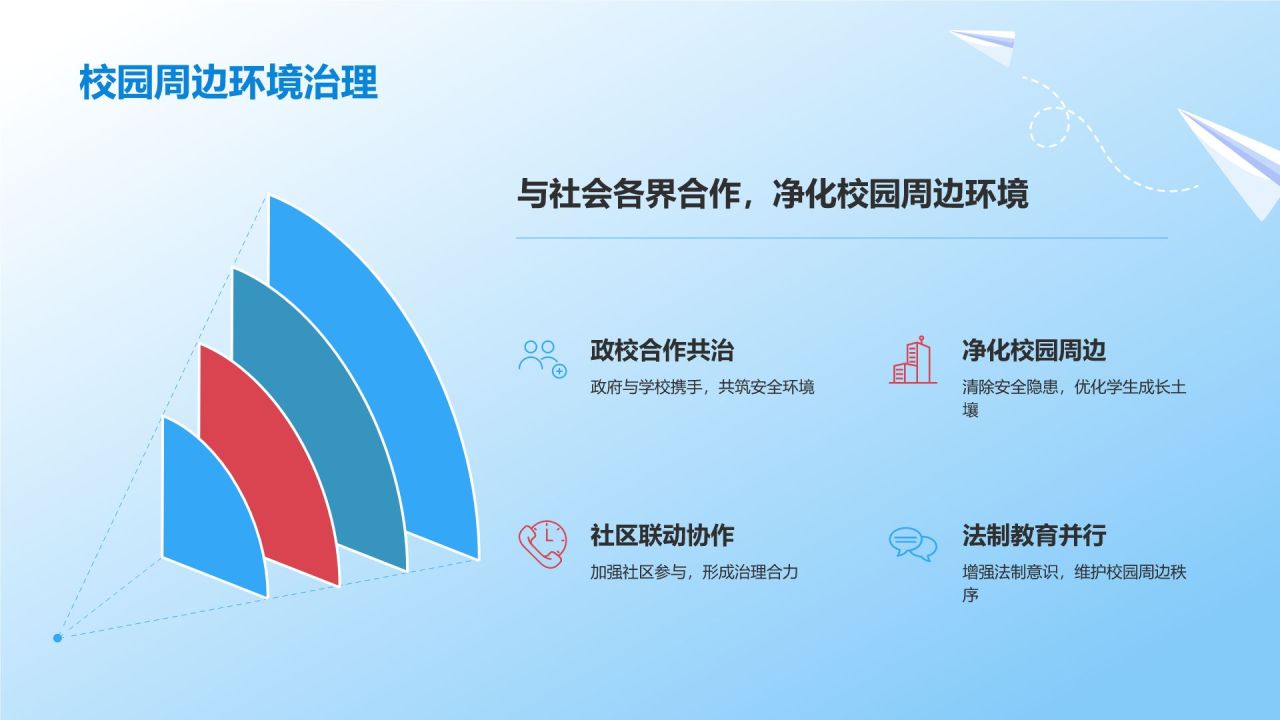 校园周边环境治理

与社会各界合作，净化校园周边环境

政校合作共治
政府与学校携手，共筑安全环境

净化校园周边
清除安全隐患，优化学生成长土壤

社区联动协作
加强社区参与，形成治理合力

法制教育并行
增强法制意识，维护校园周边秩序